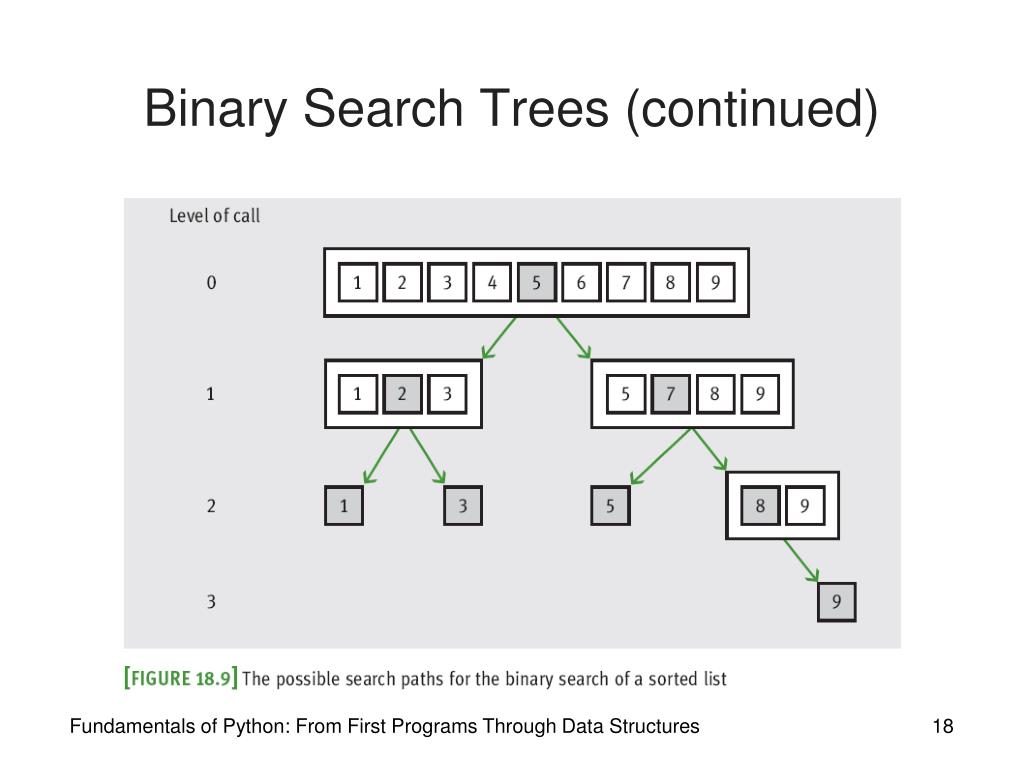 Binary Search Trees (continued)

Level of call

0

1 2 3 4 5 6 7 8 9

1

1 2 3

5 7 8 9

2

1

3

5

8 9

3

9

[FIGURE 18.9] The possible search paths for the binary search of a sorted list

Fundamentals of Python: From First Programs Through Data Structures

18